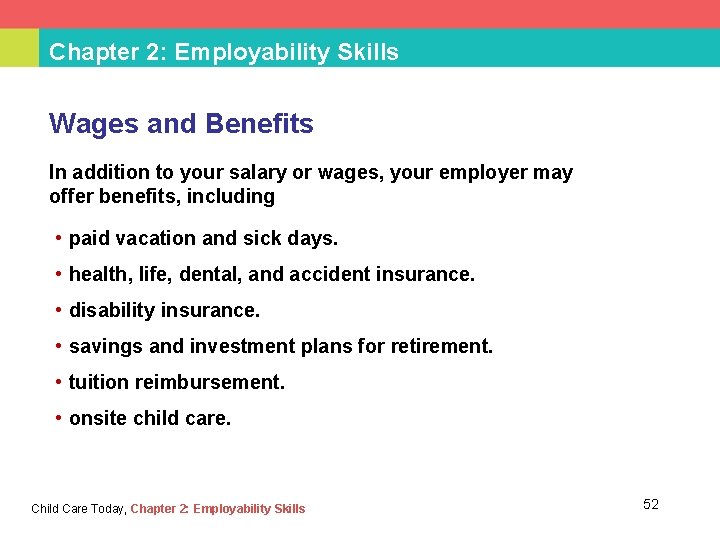 Chapter 2: Employability Skills

Wages and Benefits

In addition to your salary or wages, your employer may offer benefits, including

• paid vacation and sick days.
• health, life, dental, and accident insurance.
• disability insurance.
• savings and investment plans for retirement.
• tuition reimbursement.
• onsite child care.

Child Care Today, Chapter 2: Employability Skills

52